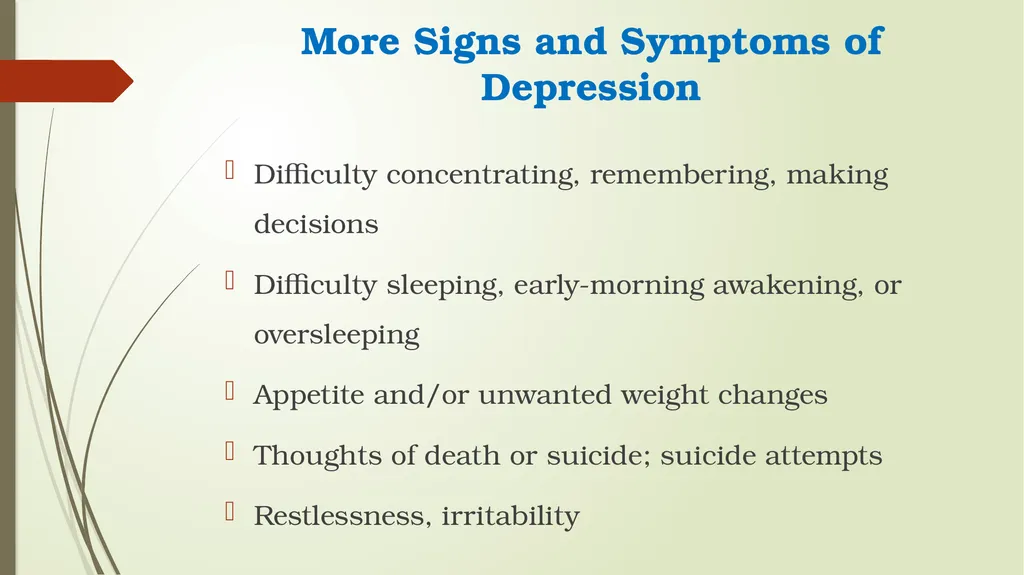 More Signs and Symptoms of Depression

Difficulty concentrating, remembering, making decisions

Difficulty sleeping, early-morning awakening, or oversleeping

Appetite and/or unwanted weight changes

Thoughts of death or suicide; suicide attempts

Restlessness, irritability